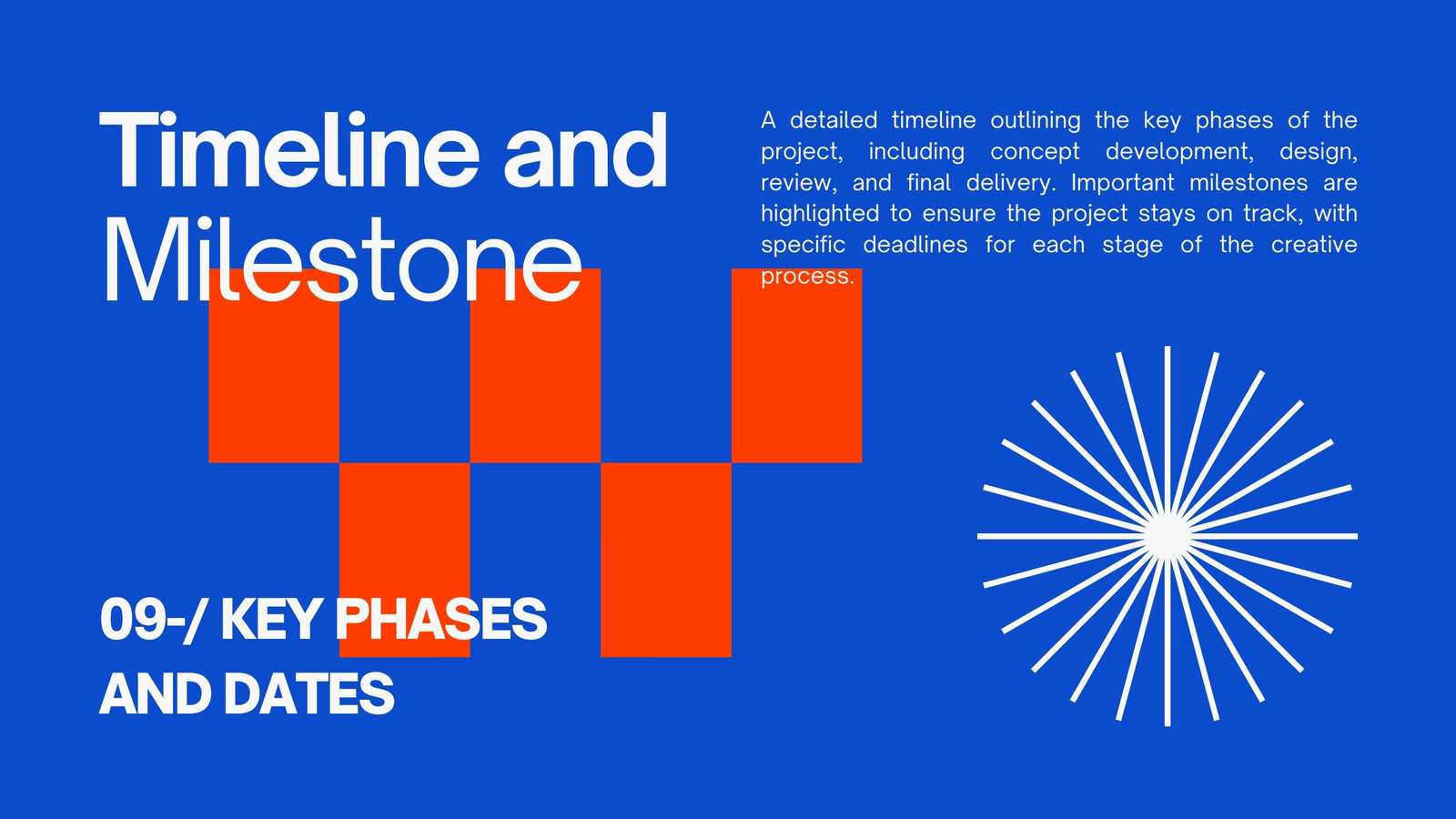 Timeline and Milestone

A detailed timeline outlining the key phases of the project, including concept development, design, review, and final delivery. Important milestones are highlighted to ensure the project stays on track, with specific deadlines for each stage of the creative process.

09-/ KEY PHASES AND DATES